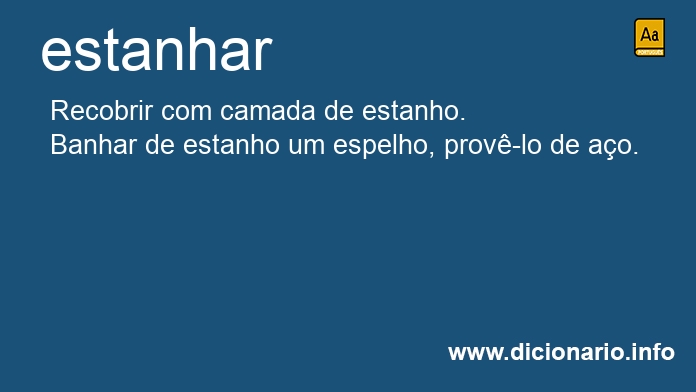 estanhar

Aa
PORTUGUÊS

Recobrir com camada de estanho.
Banhar de estanho um espelho, provê-lo de aço.

www.dicionario.info